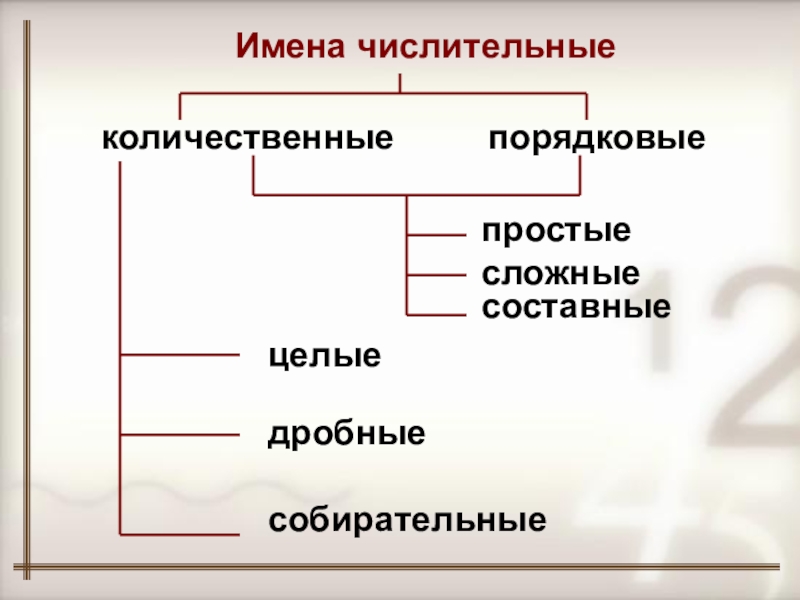 Имена числительные

количественные

порядковые

простые

сложные

составные

целые

дробные

собирательные